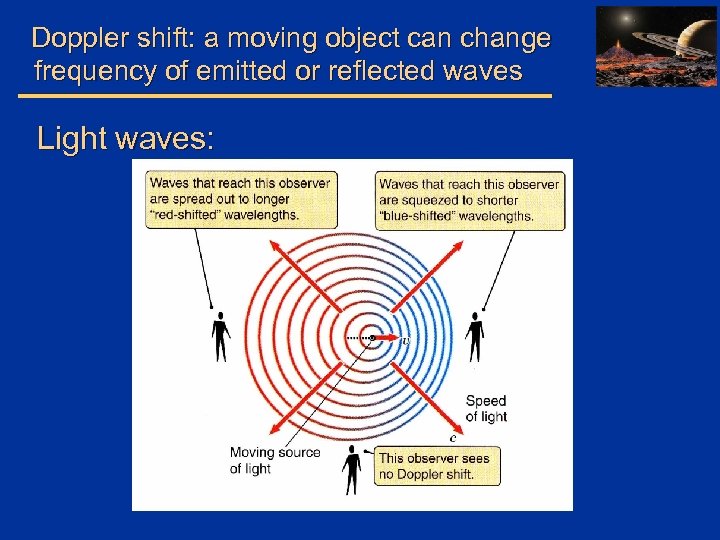 Doppler shift: a moving object can change frequency of emitted or reflected waves

Light waves:

Waves that reach this observer are spread out to longer "red-shifted" wavelengths.

Waves that reach this observer are squeezed to shorter "blue-shifted" wavelengths.

$v$

Speed of light

$c$

Moving source of light

This observer sees no Doppler shift.